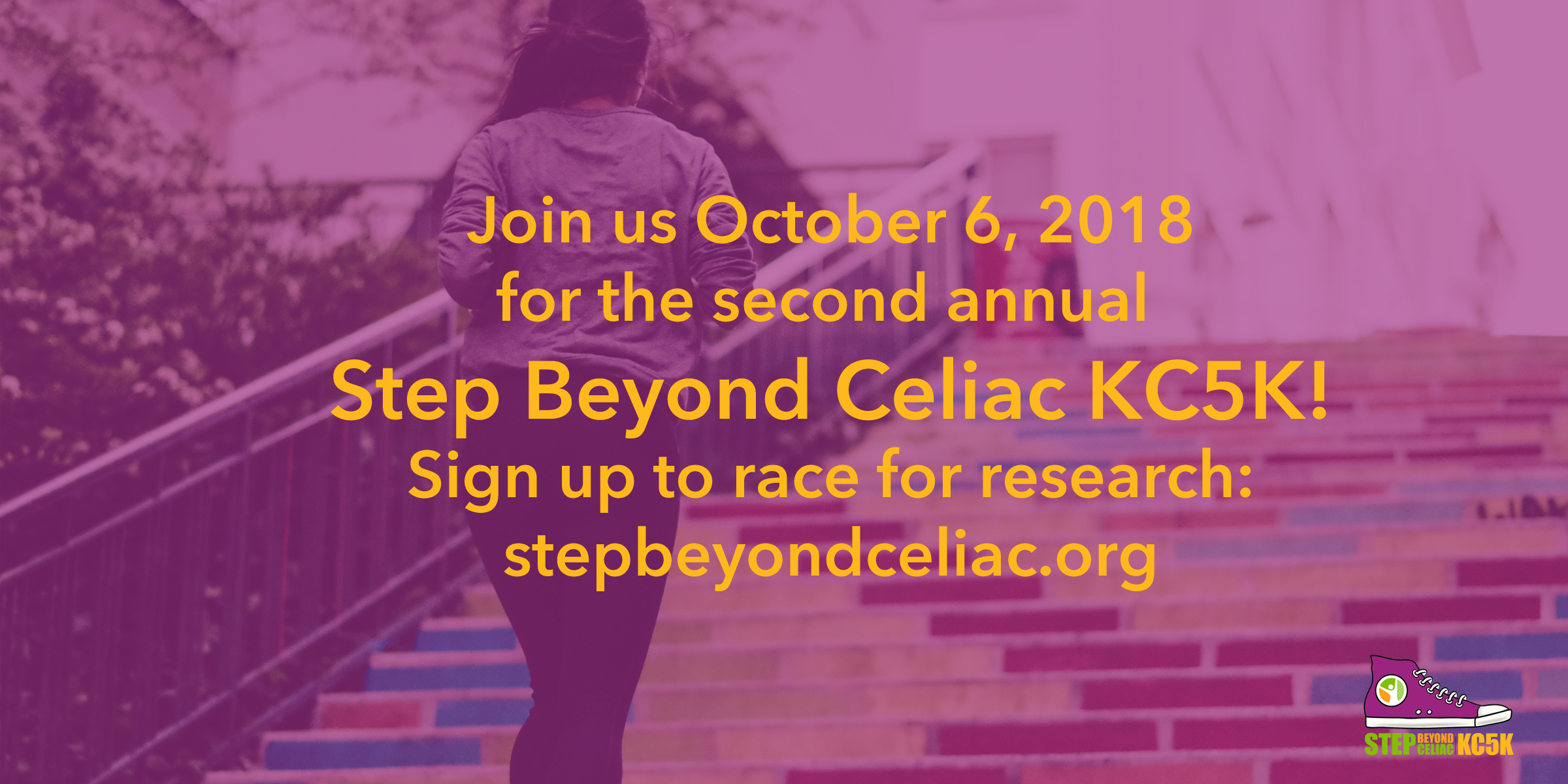 Join us October 6, 2018
for the second annual
Step Beyond Celiac KC5K!
Sign up to race for research:
stepbeyondceliac.org

STEP BEYOND CELIAC KC5K